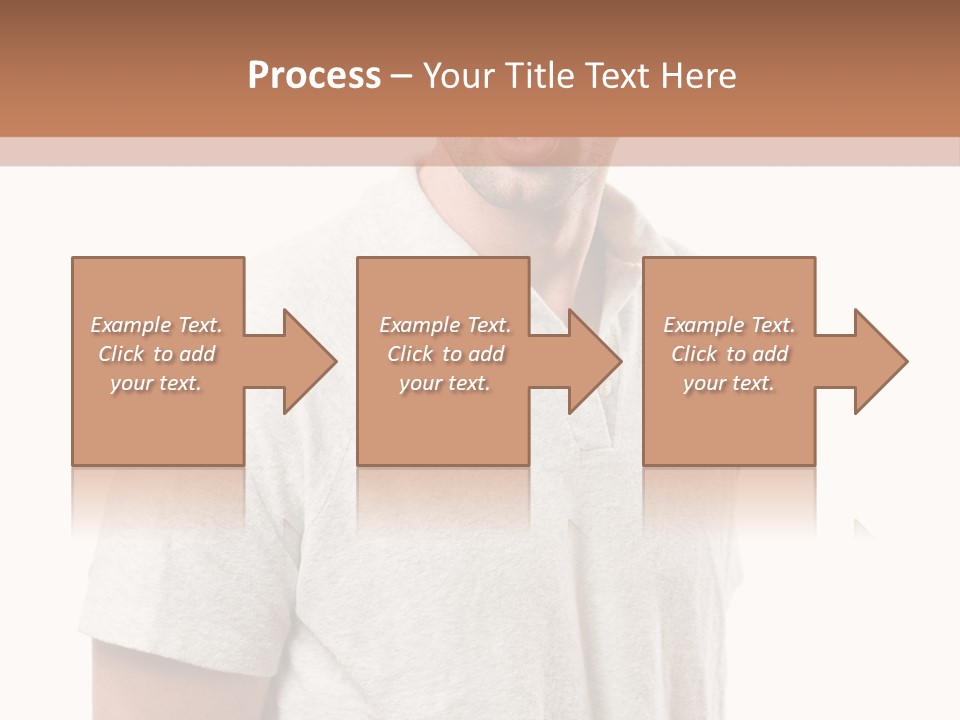 Process – Your Title Text Here

Example Text. Click to add your text.

Example Text. Click to add your text.

Example Text. Click to add your text.